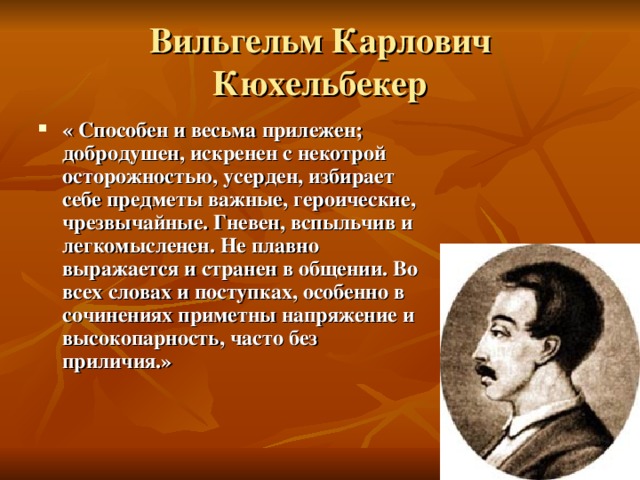 Вильгельм Карлович Кюхельбекер

« Способен и весьма прилежен; добродушен, искренен с некотрой осторожностью, усерден, избирает себе предметы важные, героические, чрезвычайные. Гневен, вспыльчив и легкомысленен. Не плавно выражается и странен в общении. Во всех словах и поступках, особенно в сочинениях приметны напряжение и высокопарность, часто без приличия.»